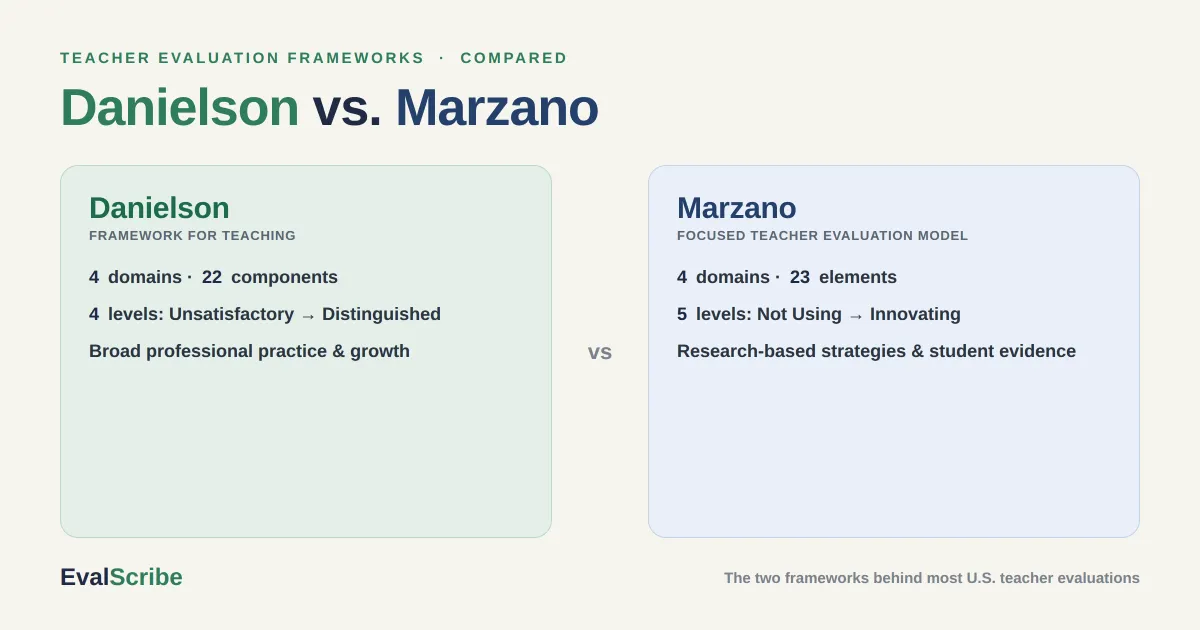 TEACHER EVALUATION FRAMEWORKS · COMPARED

Danielson vs. Marzano

Danielson
FRAMEWORK FOR TEACHING

4 domains · 22 components

4 levels: Unsatisfactory → Distinguished

Broad professional practice & growth

vs

Marzano
FOCUSED TEACHER EVALUATION MODEL

4 domains · 23 elements

5 levels: Not Using → Innovating

Research-based strategies & student evidence

EvalScribe

The two frameworks behind most U.S. teacher evaluations